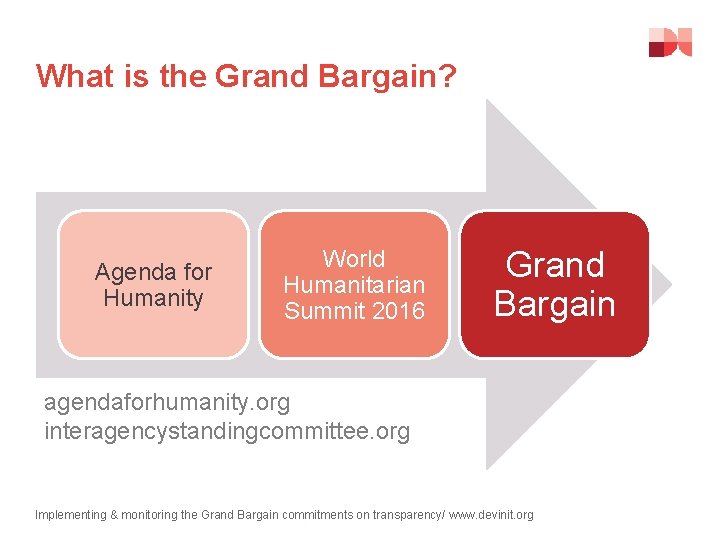 What is the Grand Bargain?

Agenda for Humanity

World Humanitarian Summit 2016

Grand Bargain

agendaforhumanity.org
interagencystandingcommittee.org

Implementing & monitoring the Grand Bargain commitments on transparency/ www.devinit.org